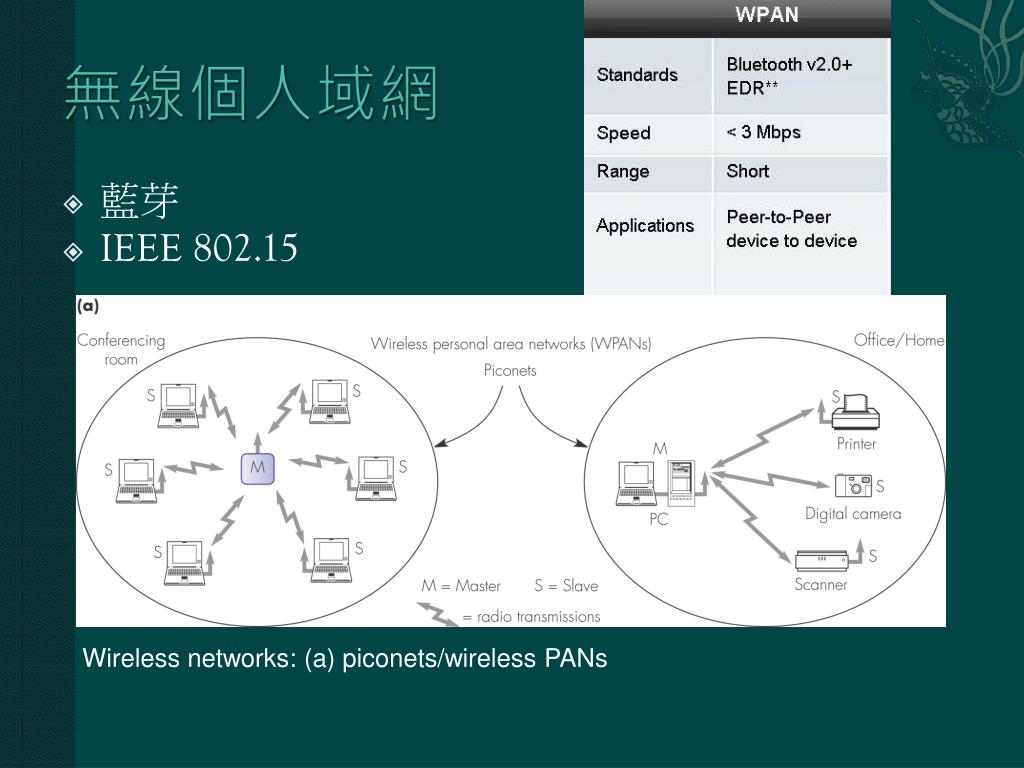 無線個人域網

藍芽
IEEE 802.15

| | WPAN |
|---|---|
| Standards | Bluetooth v2.0+ EDR** |
| Speed | < 3 Mbps |
| Range | Short |
| Applications | Peer-to-Peer device to device |

(a)

Conferencing room

Wireless personal area networks (WPANs)

Piconets

Office/Home

S
S
S
M
S
S
S

M
PC
S
Printer
S
Digital camera
S
Scanner

M = Master   S = Slave
= radio transmissions

Wireless networks: (a) piconets/wireless PANs